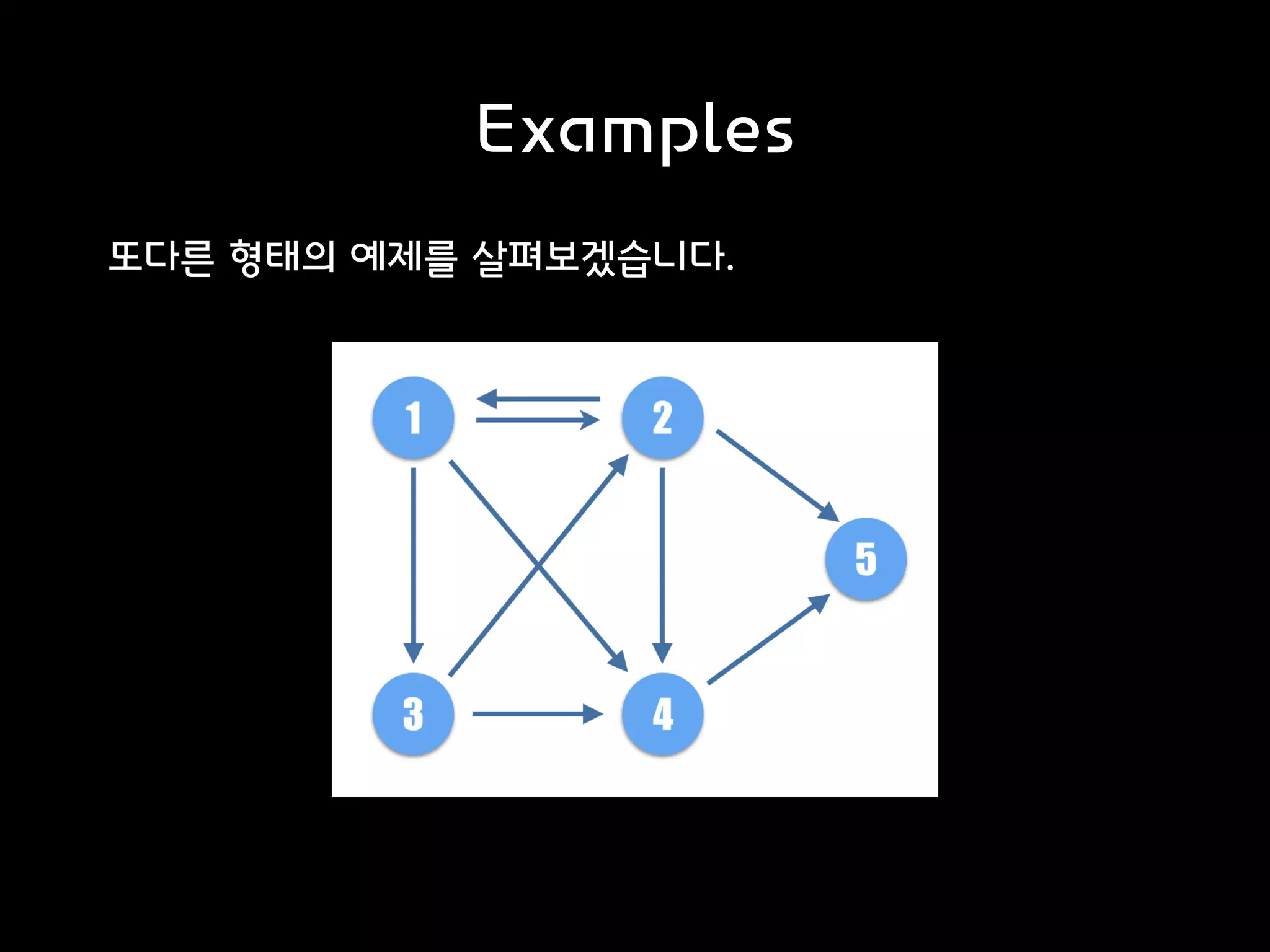 Examples

또다른 형태의 예제를 살펴보겠습니다.

1
2
5
3
4